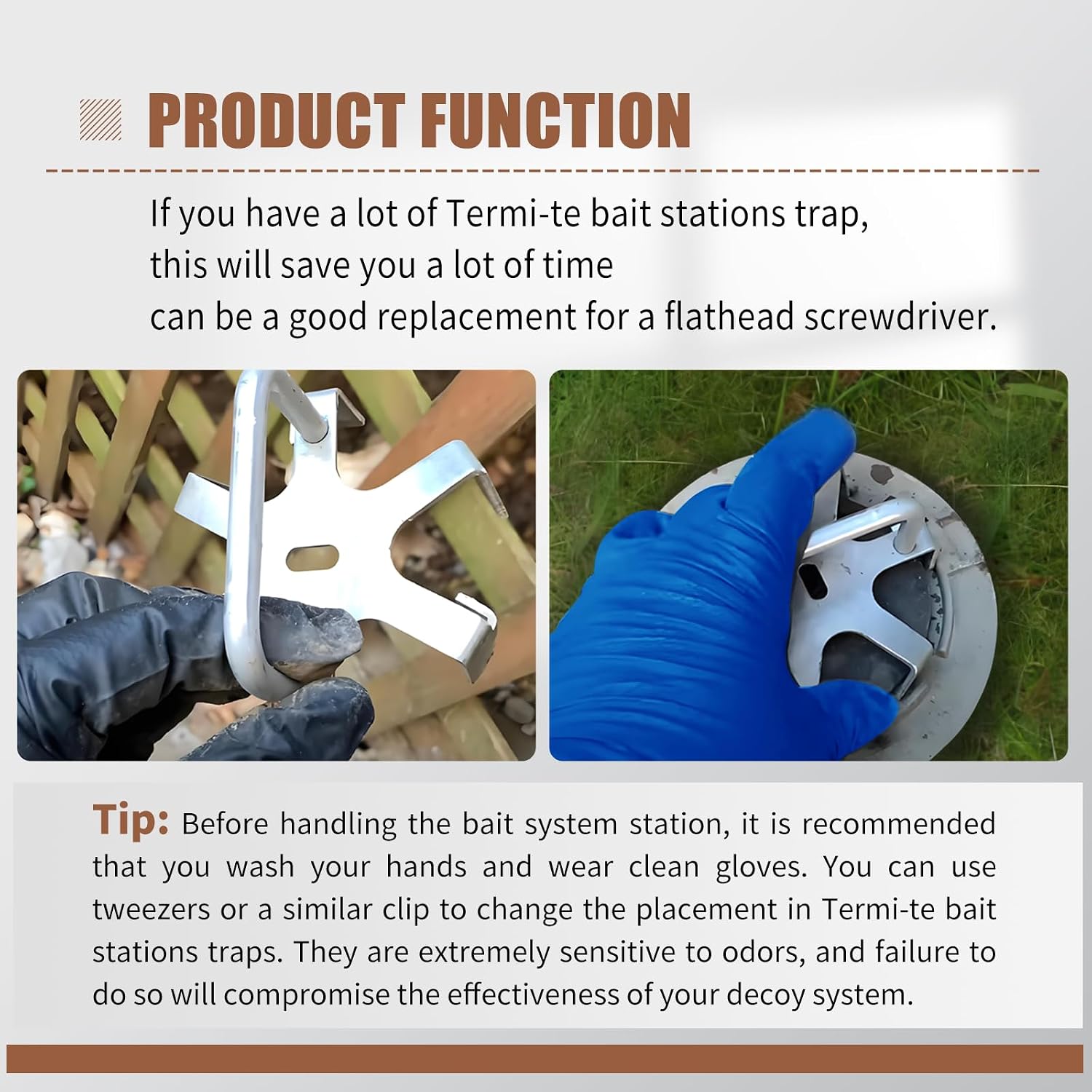 PRODUCT FUNCTION

If you have a lot of Termi-te bait stations trap, this will save you a lot of time can be a good replacement for a flathead screwdriver.

Tip: Before handling the bait system station, it is recommended that you wash your hands and wear clean gloves. You can use tweezers or a similar clip to change the placement in Termi-te bait stations traps. They are extremely sensitive to odors, and failure to do so will compromise the effectiveness of your decoy system.